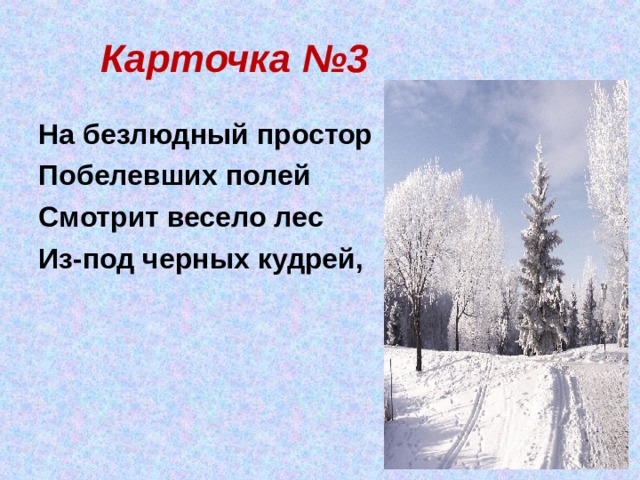 Карточка №3

На безлюдный простор
Побелевших полей
Смотрит весело лес
Из-под черных кудрей,